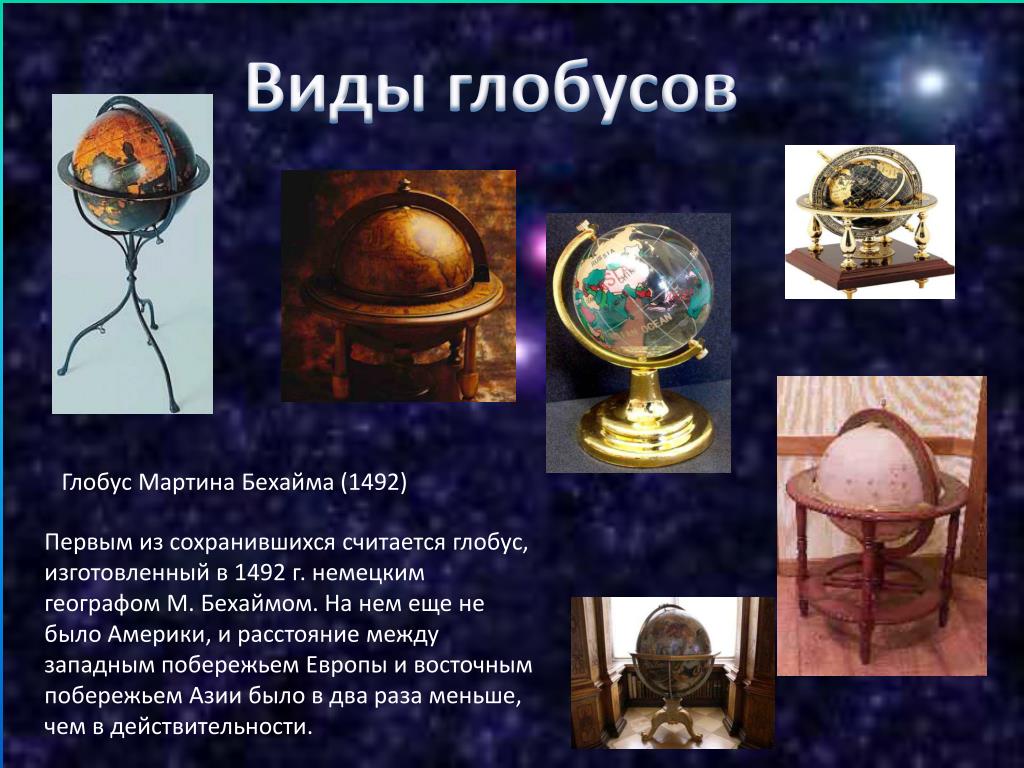 Виды глобусов

Глобус Мартина Бехайма (1492)

Первым из сохранившихся считается глобус, изготовленный в 1492 г. немецким географом М. Бехаймом. На нем еще не было Америки, и расстояние между западным побережьем Европы и восточным побережьем Азии было в два раза меньше, чем в действительности.